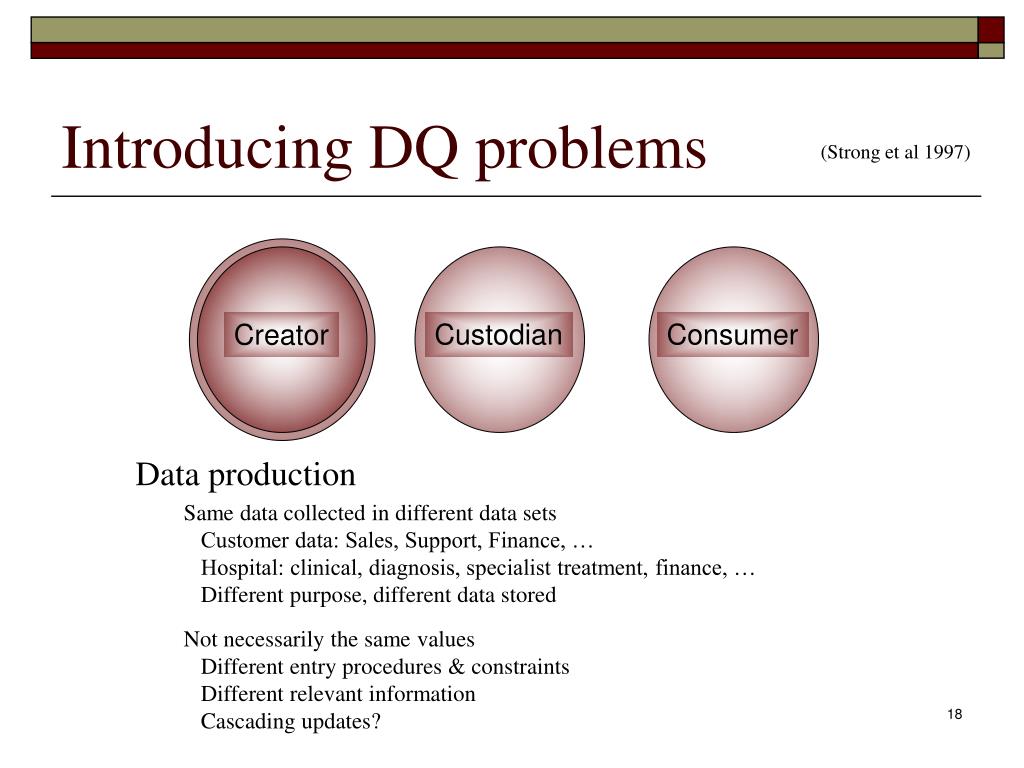 Introducing DQ problems

(Strong et al 1997)

Creator

Custodian

Consumer

Data production

Same data collected in different data sets
Customer data: Sales, Support, Finance, …
Hospital: clinical, diagnosis, specialist treatment, finance, …
Different purpose, different data stored

Not necessarily the same values
Different entry procedures & constraints
Different relevant information
Cascading updates?

18